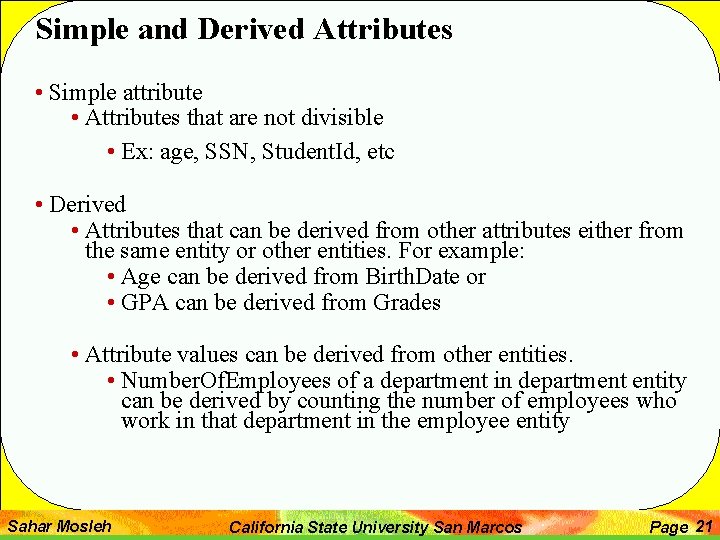 Simple and Derived Attributes

• Simple attribute
• Attributes that are not divisible
• Ex: age, SSN, StudentId, etc

• Derived
• Attributes that can be derived from other attributes either from the same entity or other entities. For example:
• Age can be derived from BirthDate or
• GPA can be derived from Grades

• Attribute values can be derived from other entities.
• NumberOfEmployees of a department in department entity can be derived by counting the number of employees who work in that department in the employee entity

Sahar Mosleh California State University San Marcos Page 21